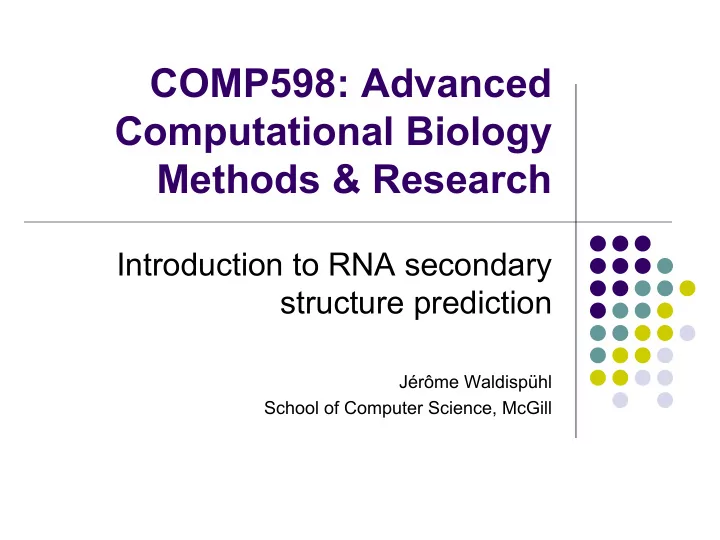 COMP598: Advanced Computational Biology Methods & Research

Introduction to RNA secondary structure prediction

Jérôme Waldispühl
School of Computer Science, McGill